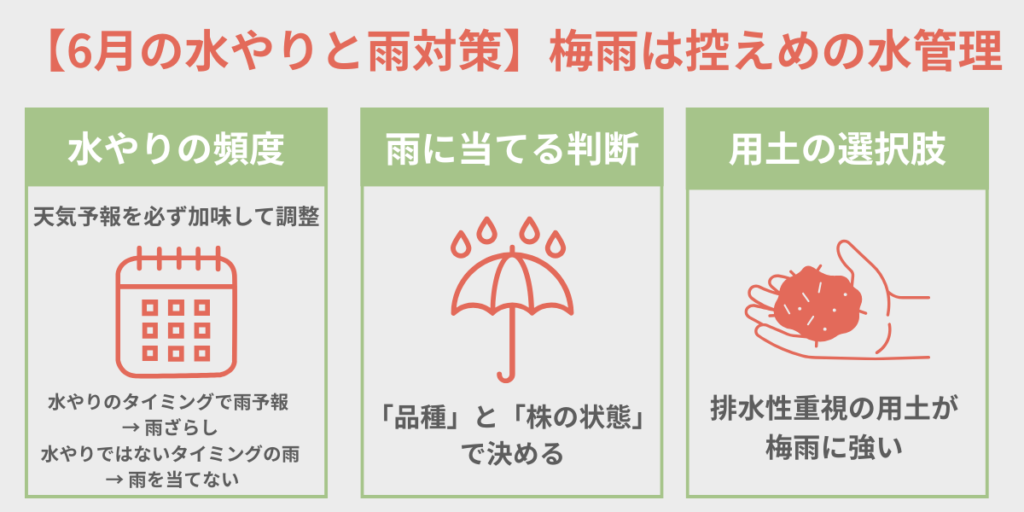 【6月の水やりと雨対策】梅雨は控えめの水管理

水やりの頻度

天気予報を必ず加味して調整

水やりのタイミングで雨予報
→ 雨ざらし
水やりではないタイミングの雨
→ 雨を当てない

雨に当てる判断

「品種」と「株の状態」で決める

用土の選択肢

排水性重視の用土が梅雨に強い